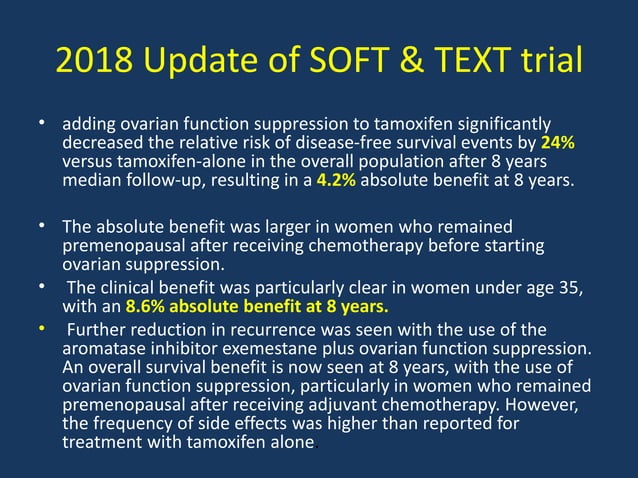 2018 Update of SOFT & TEXT trial

• adding ovarian function suppression to tamoxifen significantly decreased the relative risk of disease-free survival events by 24% versus tamoxifen-alone in the overall population after 8 years median follow-up, resulting in a 4.2% absolute benefit at 8 years.

• The absolute benefit was larger in women who remained premenopausal after receiving chemotherapy before starting ovarian suppression.

• The clinical benefit was particularly clear in women under age 35, with an 8.6% absolute benefit at 8 years.

• Further reduction in recurrence was seen with the use of the aromatase inhibitor exemestane plus ovarian function suppression. An overall survival benefit is now seen at 8 years, with the use of ovarian function suppression, particularly in women who remained premenopausal after receiving adjuvant chemotherapy. However, the frequency of side effects was higher than reported for treatment with tamoxifen alone.